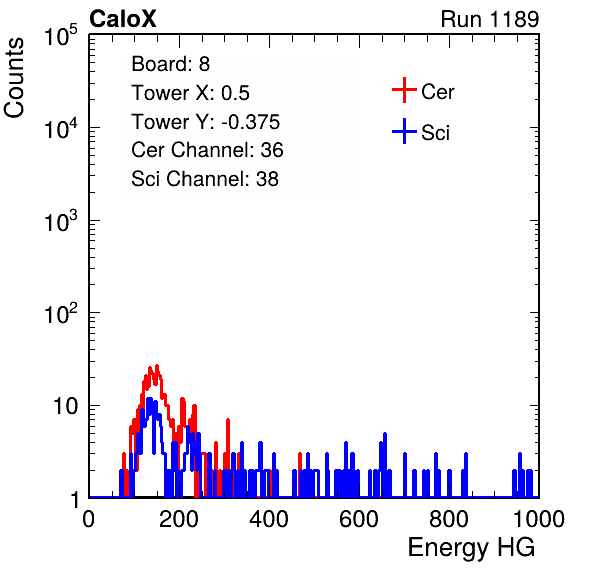 CaloX

Run 1189

Counts

$10^5$

$10^4$

$10^3$

$10^2$

10

1

Board: 8
Tower X: 0.5
Tower Y: -0.375
Cer Channel: 36
Sci Channel: 38

Cer

Sci

0 200 400 600 800 1000

Energy HG